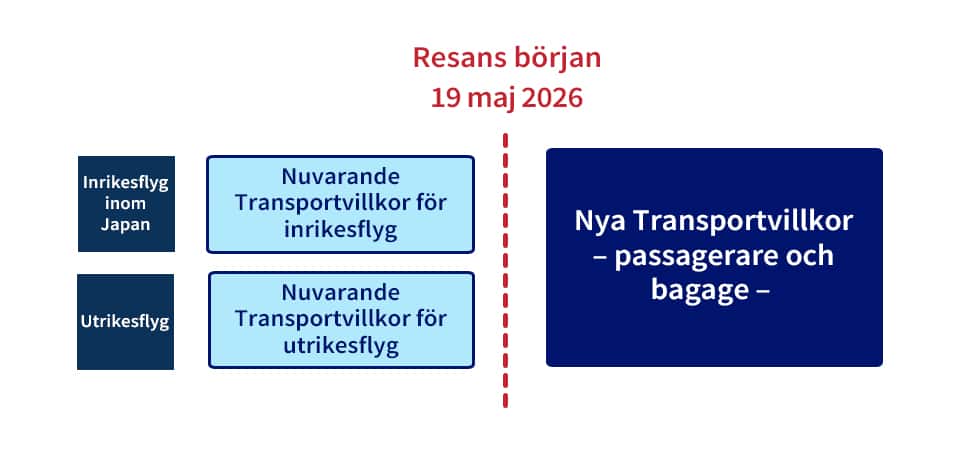 Resans början
19 maj 2026

Inrikesflyg inom Japan

Nuvarande Transportvillkor för inrikesflyg

Utrikesflyg

Nuvarande Transportvillkor för utrikesflyg

Nya Transportvillkor – passagerare och bagage –